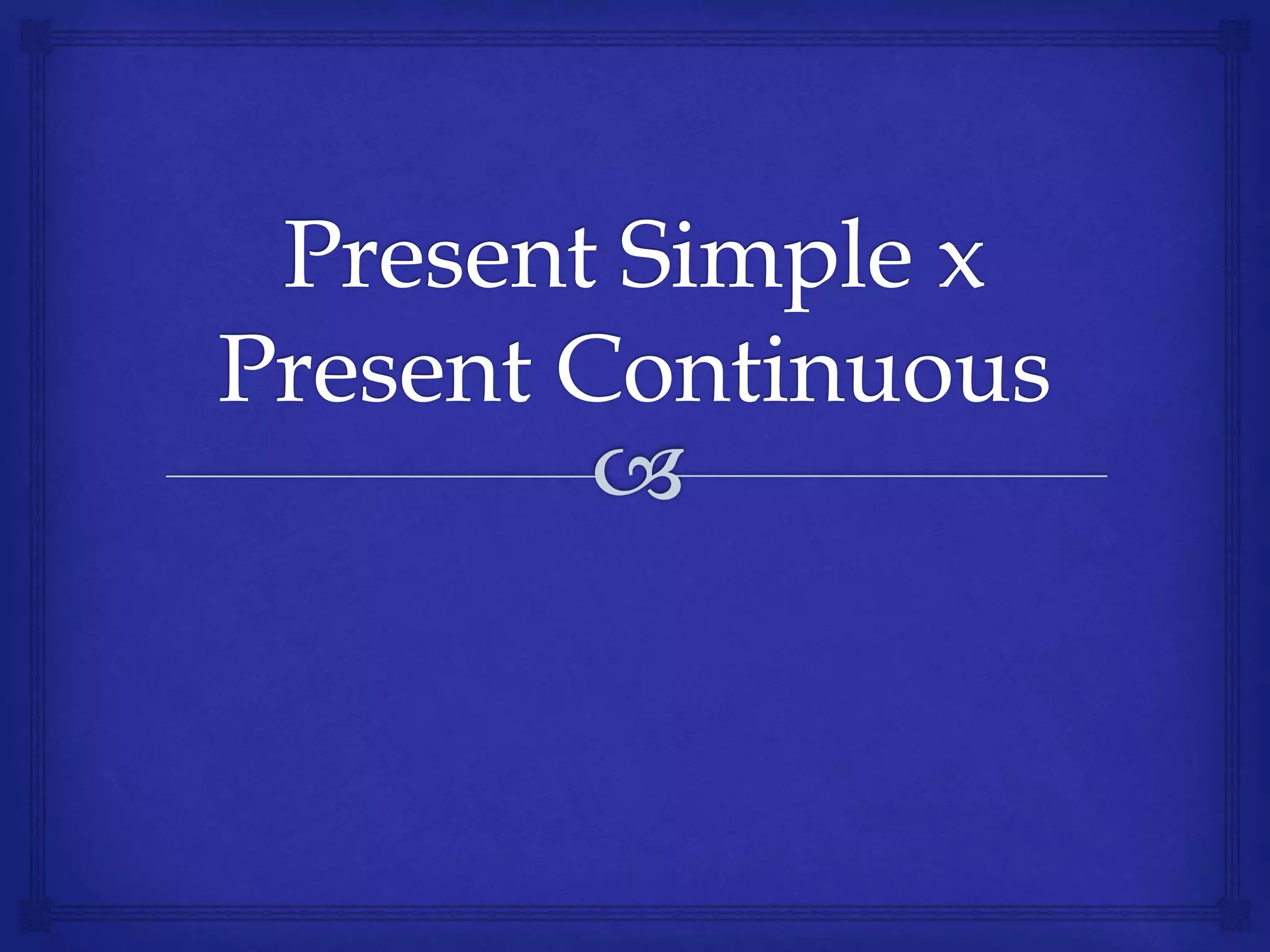 Present Simple x
Present Continuous